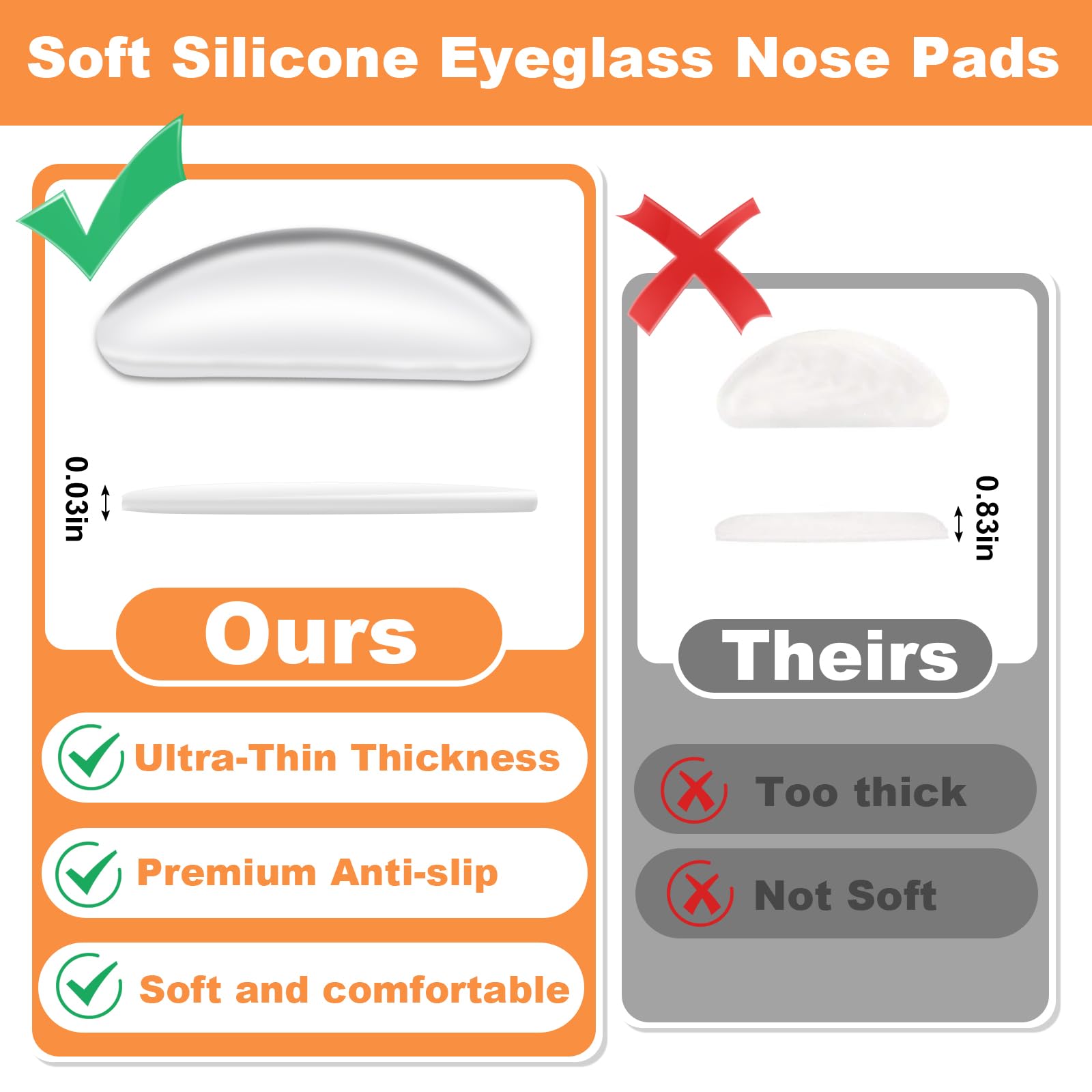 Soft Silicone Eyeglass Nose Pads

0.03in

Ours

Ultra-Thin Thickness

Premium Anti-slip

Soft and comfortable

0.83in

Theirs

Too thick

Not Soft